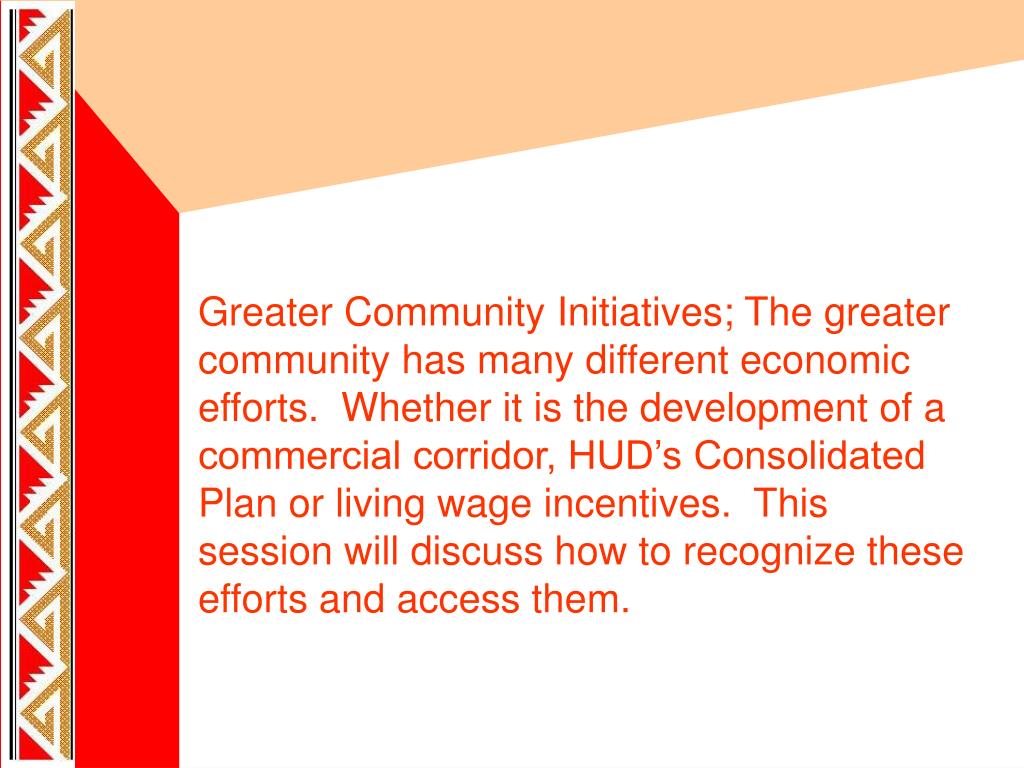 Greater Community Initiatives; The greater community has many different economic efforts.  Whether it is the development of a commercial corridor, HUD’s Consolidated Plan or living wage incentives.  This session will discuss how to recognize these efforts and access them.